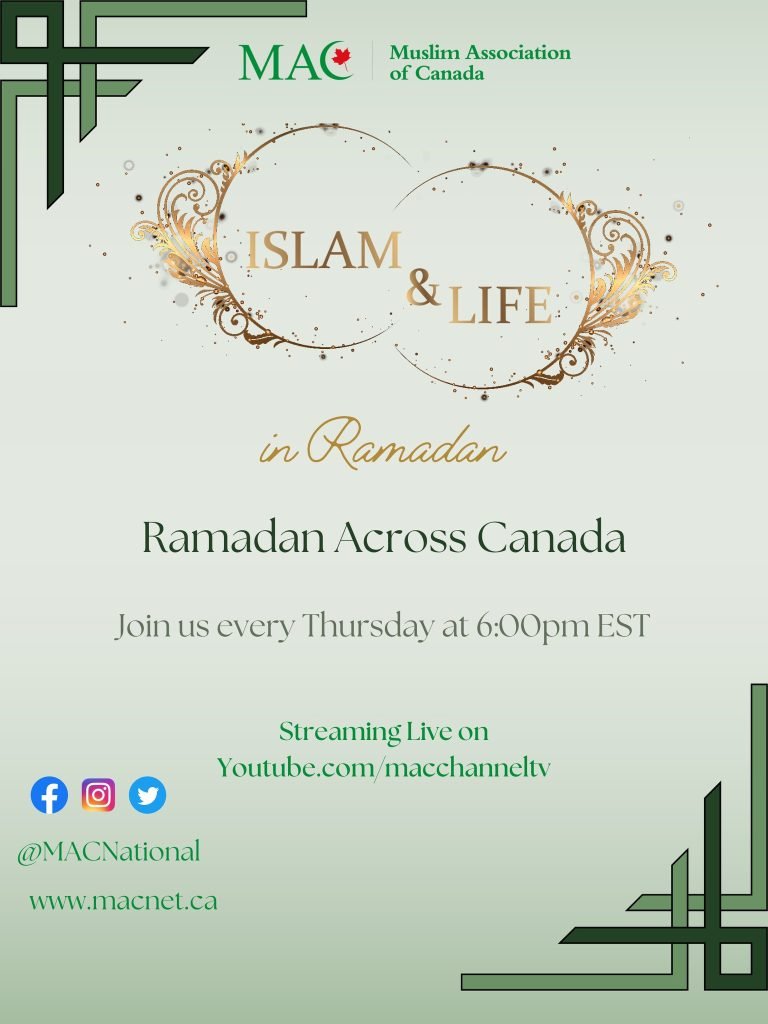 MAC Muslim Association of Canada

ISLAM & LIFE

in Ramadan

Ramadan Across Canada

Join us every Thursday at 6:00pm EST

Streaming Live on
Youtube.com/macchanneltv

@MACNational

www.macnet.ca